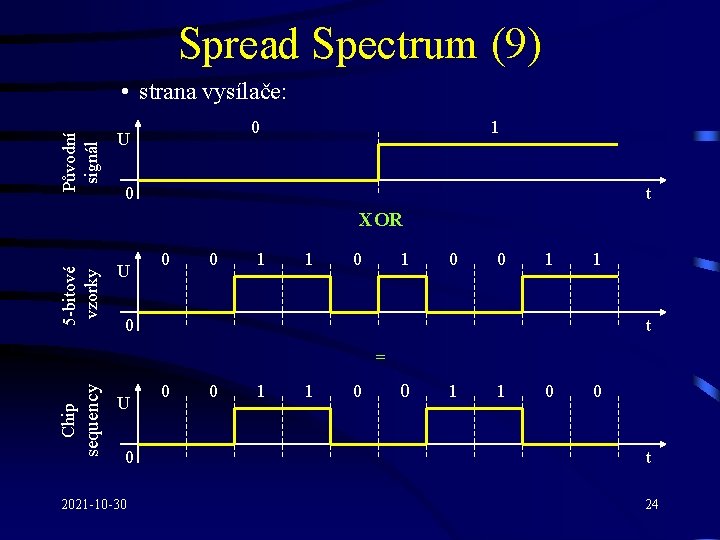 Spread Spectrum (9)

• strana vysílače:

Původní signál

U

0

0

1

t

XOR

5-bitové vzorky

U

0

0 0 1 1 0 1 0 0 1 1

t

=

Chip sequency

U

0

0 0 1 1 0 0 1 1 0 0

t

2021-10-30

24